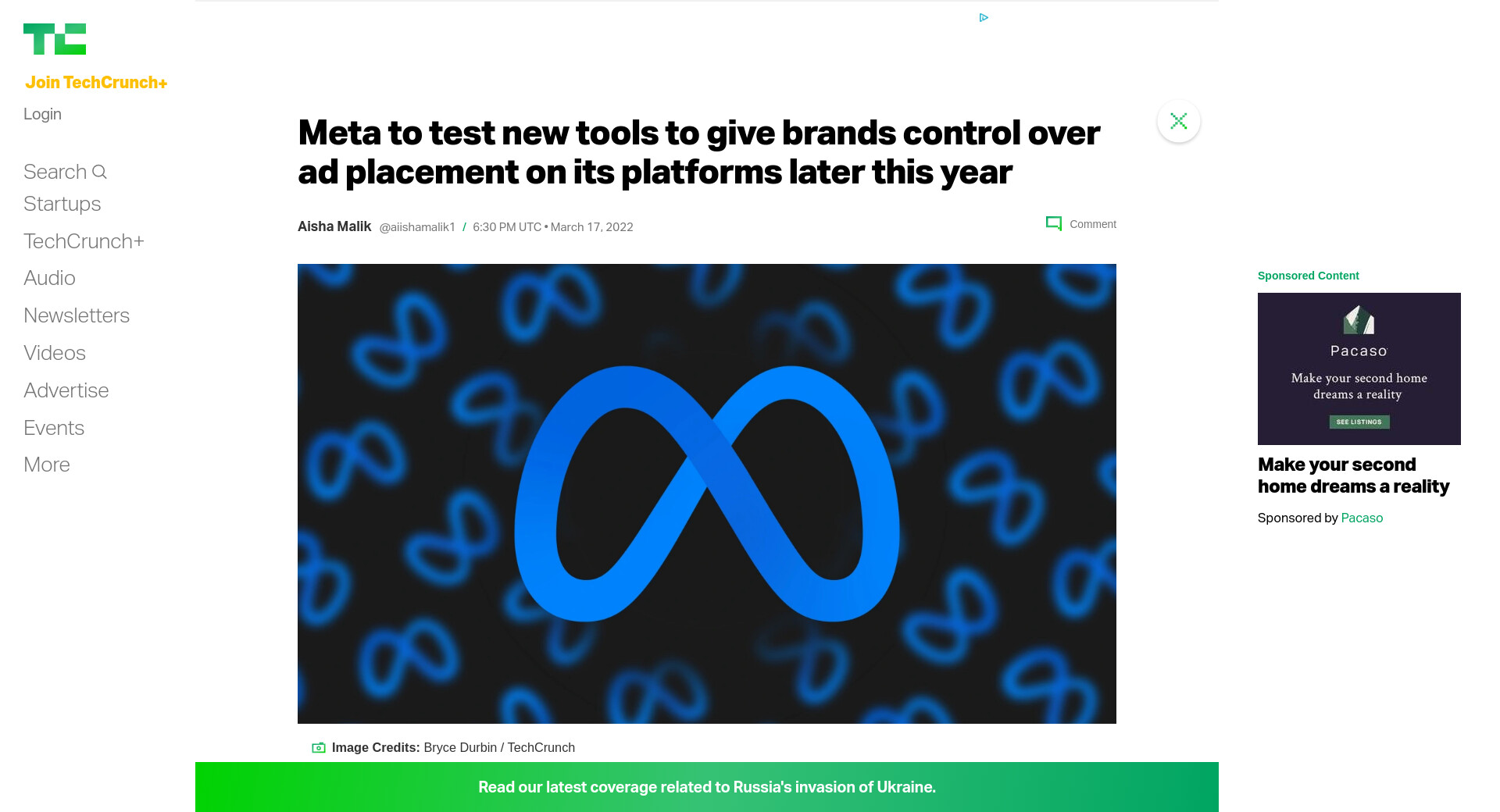 TC

Join TechCrunch+

Login

Search

Startups

TechCrunch+

Audio

Newsletters

Videos

Advertise

Events

More

Meta to test new tools to give brands control over ad placement on its platforms later this year

Aisha Malik @aiishamalik1 / 6:30 PM UTC • March 17, 2022

Comment

Image Credits: Bryce Durbin / TechCrunch

Read our latest coverage related to Russia's invasion of Ukraine.

Sponsored Content

Pacaso

Make your second home dreams a reality

SEE LISTINGS

Make your second home dreams a reality

Sponsored by Pacaso